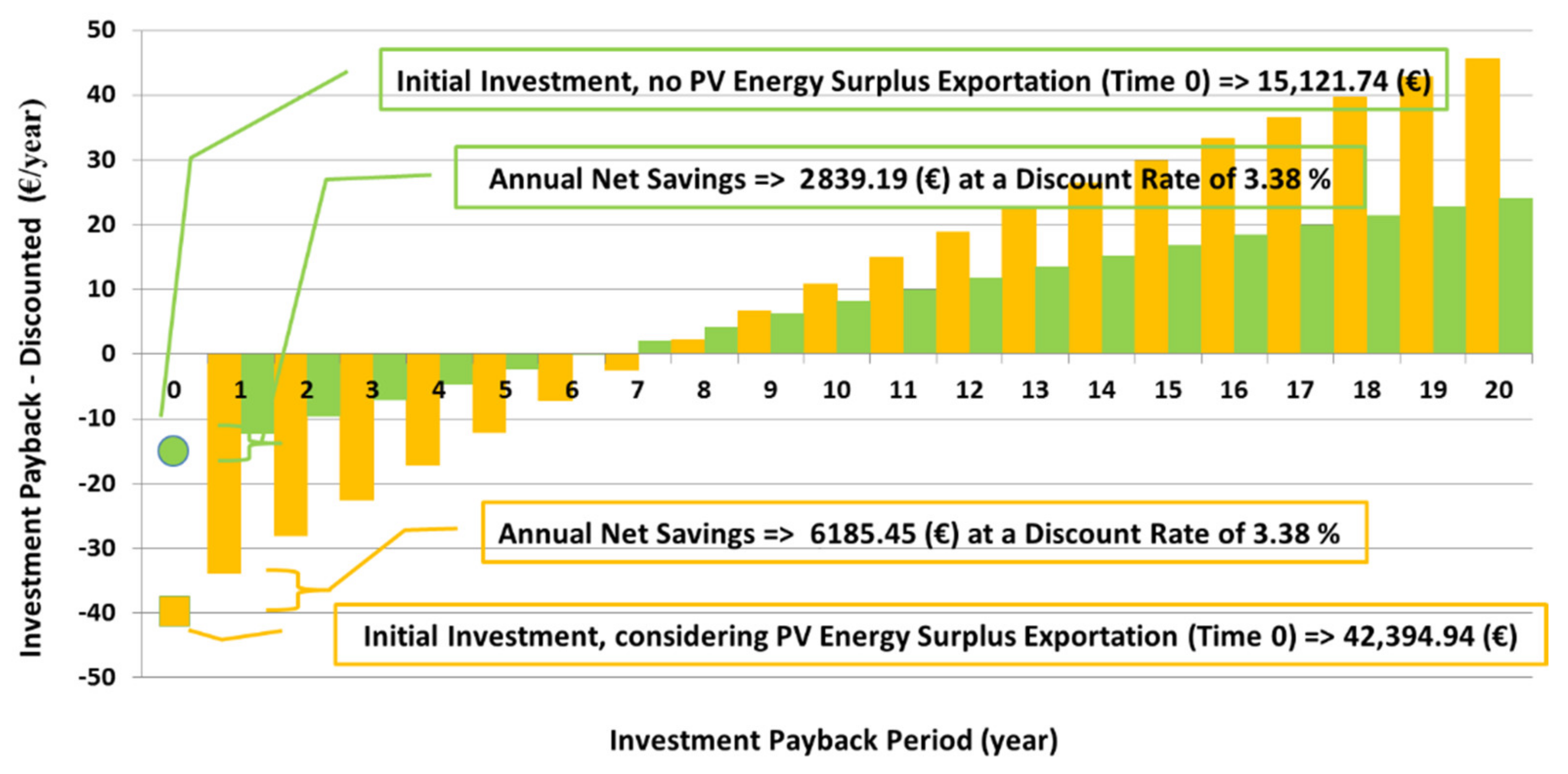 Investment Payback - Discounted (€/year)

50
40
30
20
10
0
-10
-20
-30
-40
-50

Initial Investment, no PV Energy Surplus Exportation (Time 0) => 15,121.74 (€)

Annual Net Savings => 2839.19 (€) at a Discount Rate of 3.38 %

0 1 2 3 4 5 6 7 8 9 10 11 12 13 14 15 16 17 18 19 20

Annual Net Savings => 6185.45 (€) at a Discount Rate of 3.38 %

Initial Investment, considering PV Energy Surplus Exportation (Time 0) => 42,394.94 (€)

Investment Payback Period (year)